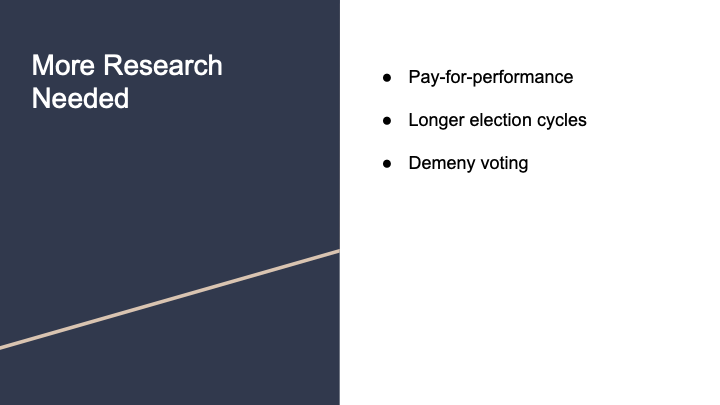 More Research Needed

● Pay-for-performance

● Longer election cycles

● Demeny voting